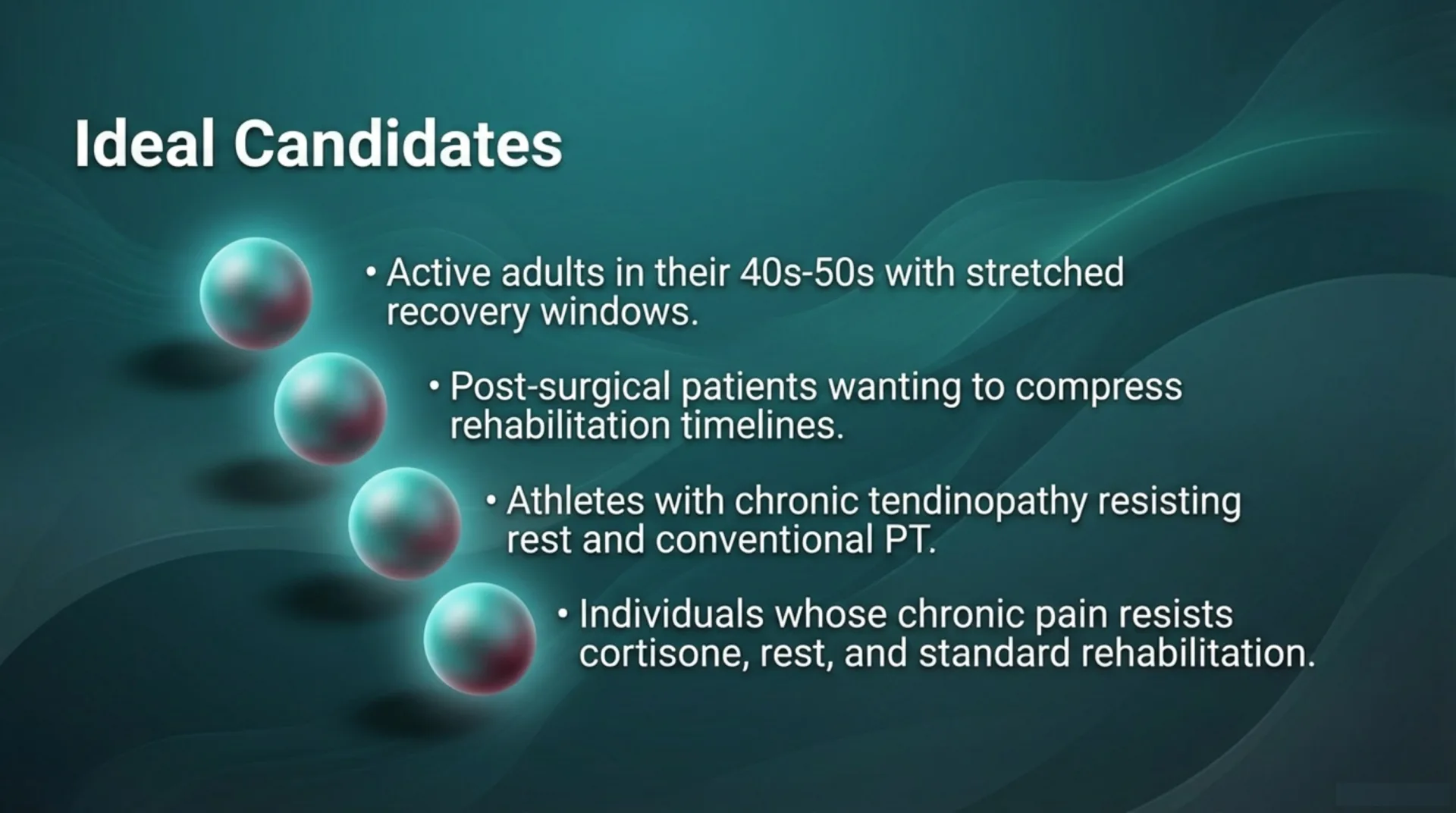 Ideal Candidates

• Active adults in their 40s-50s with stretched recovery windows.

• Post-surgical patients wanting to compress rehabilitation timelines.

• Athletes with chronic tendinopathy resisting rest and conventional PT.

• Individuals whose chronic pain resists cortisone, rest, and standard rehabilitation.